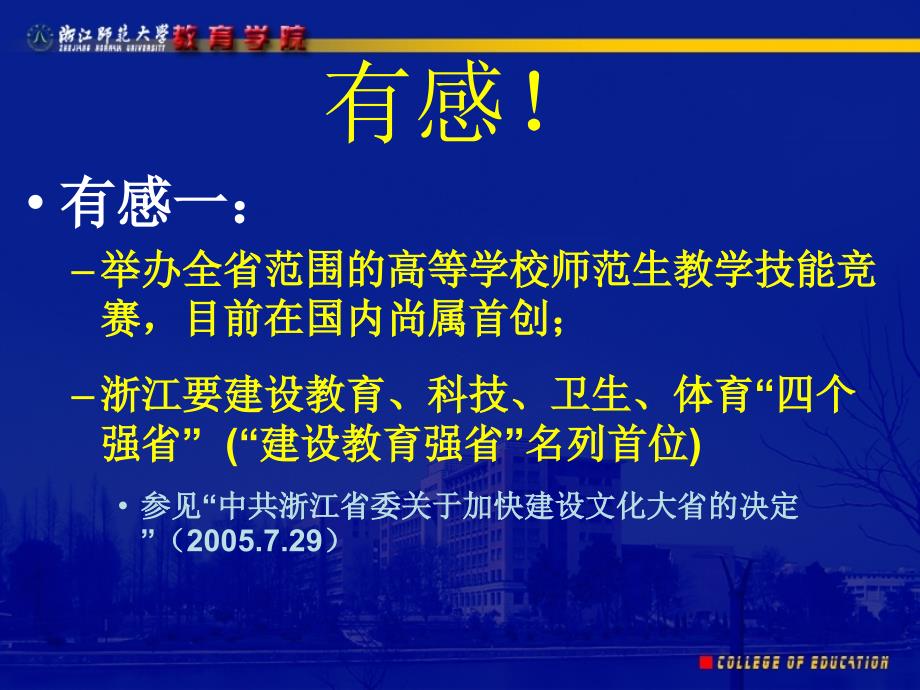 浙江师范大学 教育学院
ZHEJIANG NORMAL UNIVERSITY

有感！

• 有感一：

– 举办全省范围的高等学校师范生教学技能竞赛，目前在国内尚属首创；

– 浙江要建设教育、科技、卫生、体育“四个强省” (“建设教育强省”名列首位)

• 参见“中共浙江省委关于加快建设文化大省的决定”（2005.7.29）

COLLEGE OF EDUCATION